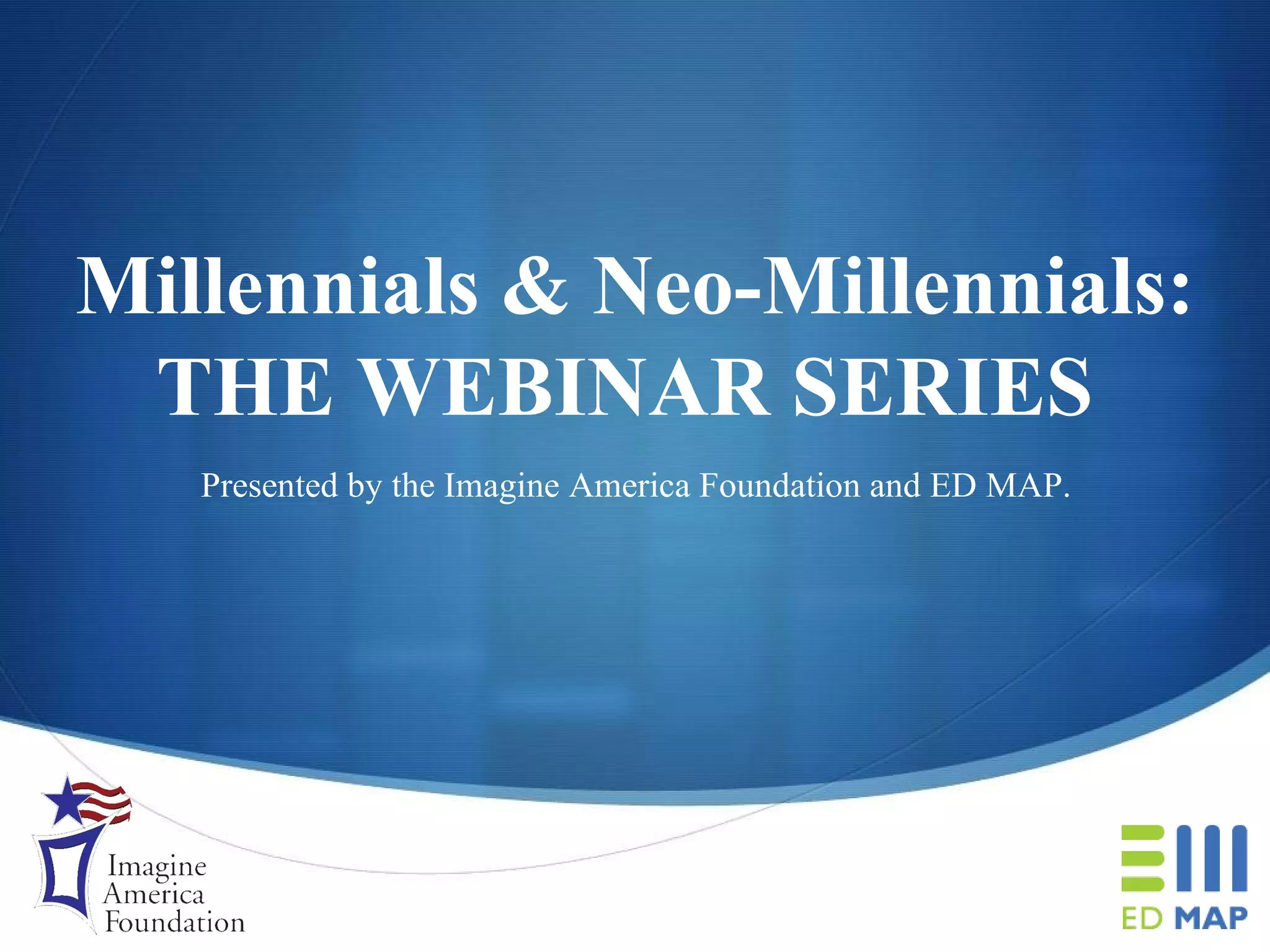 Millennials & Neo-Millennials: THE WEBINAR SERIES

Presented by the Imagine America Foundation and ED MAP.

Imagine America Foundation

ED MAP